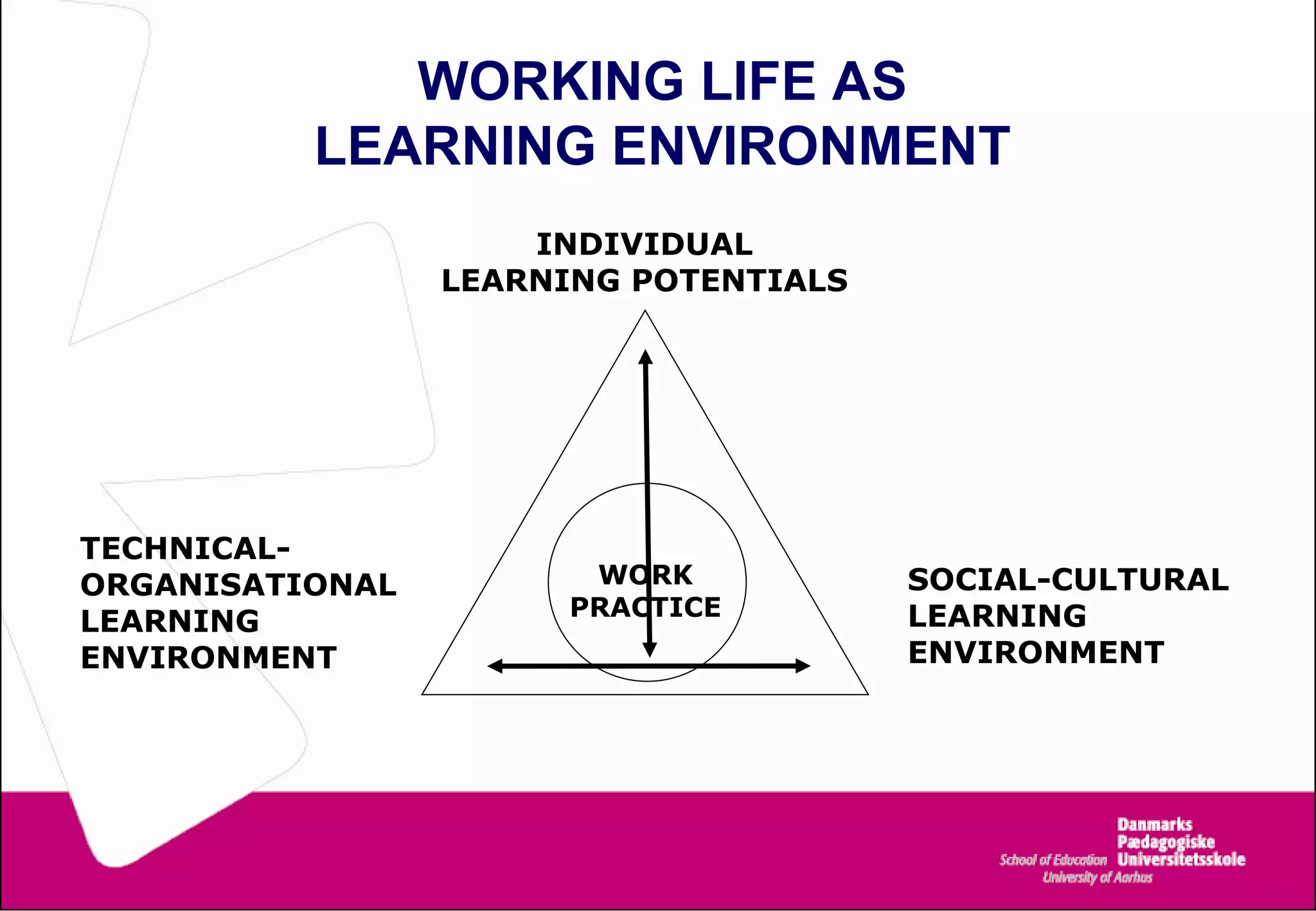 WORKING LIFE AS LEARNING ENVIRONMENT

INDIVIDUAL LEARNING POTENTIALS

TECHNICAL-ORGANISATIONAL LEARNING ENVIRONMENT

WORK PRACTICE

SOCIAL-CULTURAL LEARNING ENVIRONMENT

Danmarks Pædagogiske Universitetsskole
School of Education University of Aarhus